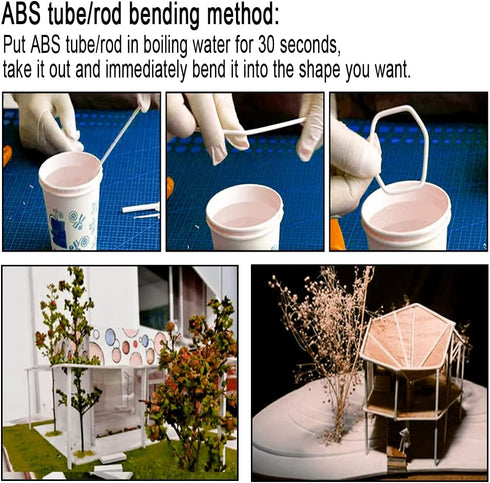 ABS tube/rod bending method:
Put ABS tube/rod in boiling water for 30 seconds, take it out and immediately bend it into the shape you want.